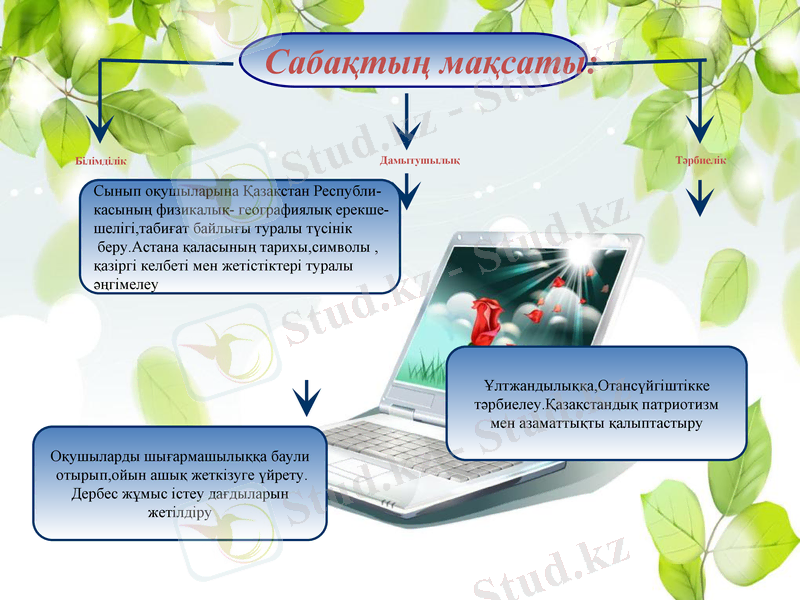 Сабақтың мақсаты:

Білімділік

Дамытушылық

Тәрбиелік

Сынып оқушыларына Қазақстан Республикасының физикалық- географиялық ерекшелігі,табиғат байлығы туралы түсінік беру.Астана қаласының тарихы,символы , қазіргі келбеті мен жетістіктері туралы әңгімелеу

Ұлтжандылыққа,Отансүйгіштікке тәрбиелеу.Қазақстандық патриотизм мен азаматтықты қалыптастыру

Оқушыларды шығармашылыққа баули отырып,ойын ашық жеткізуге үйрету. Дербес жұмыс істеу дағдыларын жетілдіру

Stud.kz - Stud.kz
Stud.kz - Stud.kz
Stud.kz - Stud.kz
Stud.kz